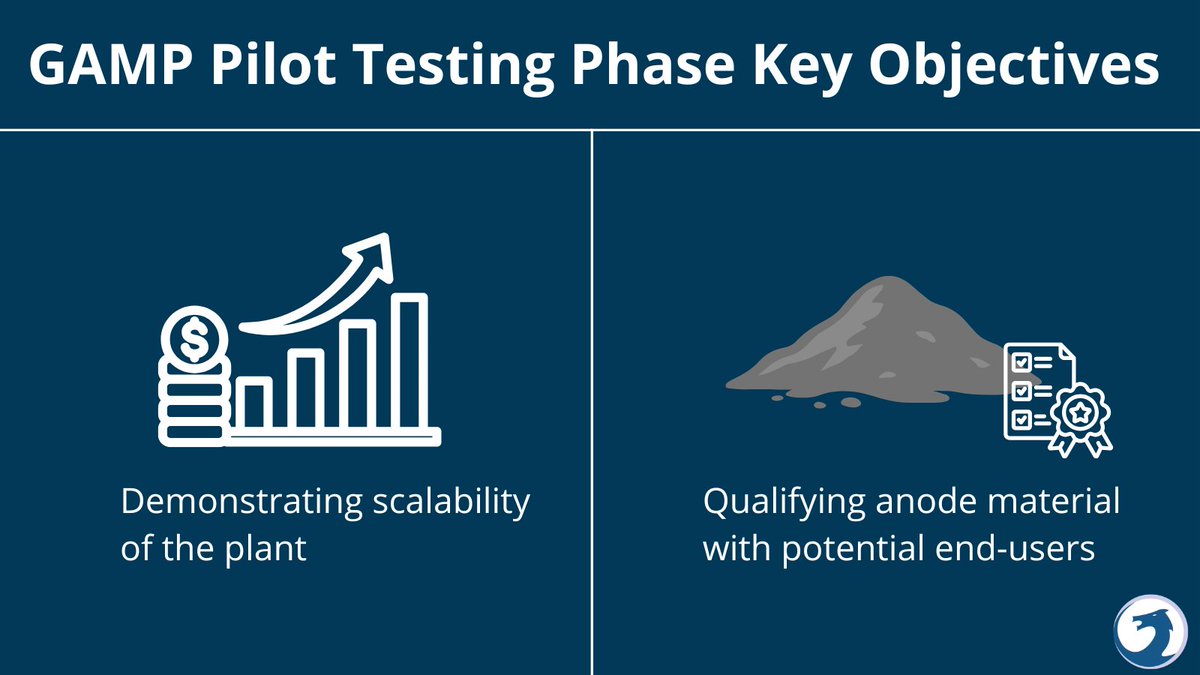 GAMP Pilot Testing Phase Key Objectives

$

Demonstrating scalability of the plant

Qualifying anode material with potential end-users